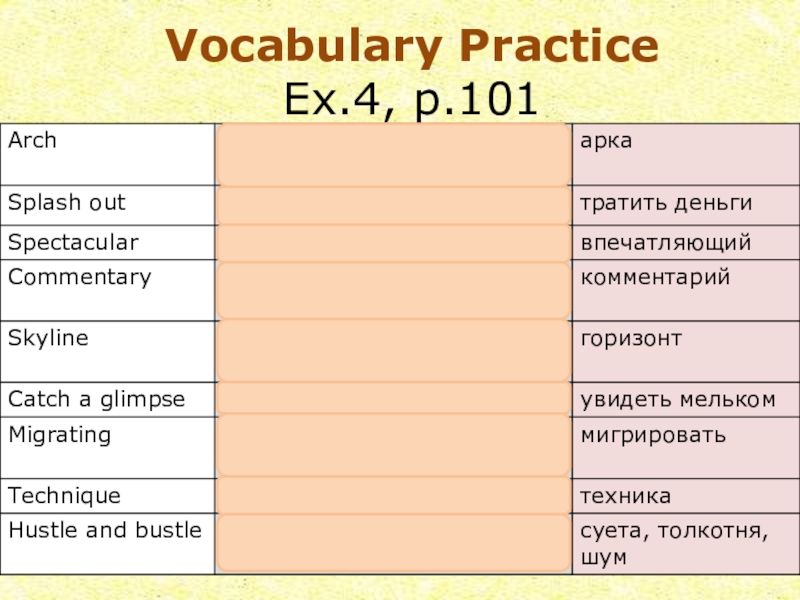 Vocabulary Practice
Ex.4, p.101

| Arch | | арка |
|---|---|---|
| Splash out | | тратить деньги |
| Spectacular | | впечатляющий |
| Commentary | | комментарий |
| Skyline | | горизонт |
| Catch a glimpse | | увидеть мельком |
| Migrating | | мигрировать |
| Technique | | техника |
| Hustle and bustle | | суета, толкотня, шум |